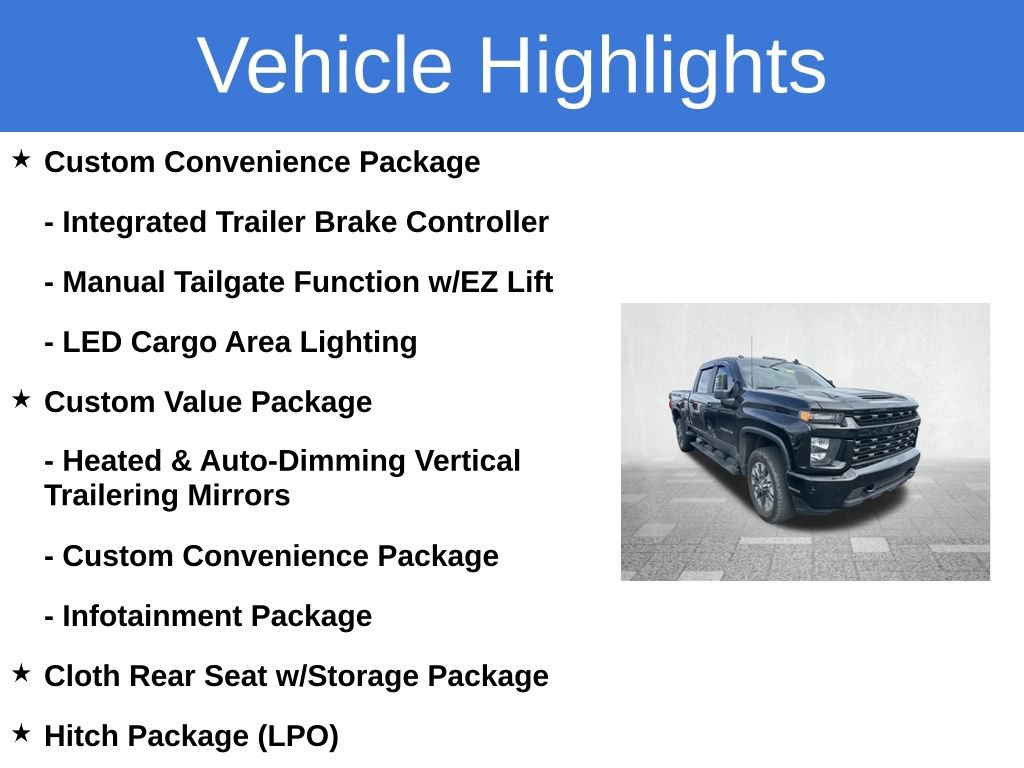 Vehicle Highlights

★ Custom Convenience Package

- Integrated Trailer Brake Controller

- Manual Tailgate Function w/EZ Lift

- LED Cargo Area Lighting

★ Custom Value Package

- Heated & Auto-Dimming Vertical Trailering Mirrors

- Custom Convenience Package

- Infotainment Package

★ Cloth Rear Seat w/Storage Package

★ Hitch Package (LPO)